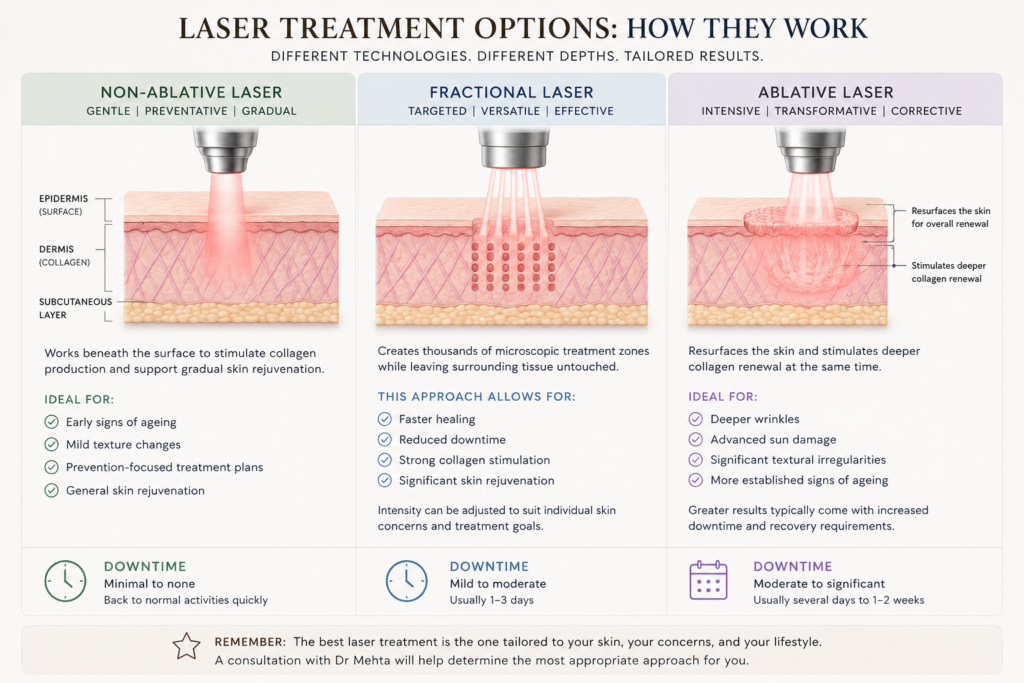 LASER TREATMENT OPTIONS: HOW THEY WORK

DIFFERENT TECHNOLOGIES. DIFFERENT DEPTHS. TAILORED RESULTS.

NON-ABLATIVE LASER
GENTLE | PREVENTATIVE | GRADUAL

EPIDERMIS (SURFACE)
DERMIS (COLLAGEN)
SUBCUTANEOUS LAYER

Works beneath the surface to stimulate collagen production and support gradual skin rejuvenation.

IDEAL FOR:
Early signs of ageing
Mild texture changes
Prevention-focused treatment plans
General skin rejuvenation

DOWNTIME
Minimal to none
Back to normal activities quickly

FRACTIONAL LASER
TARGETED | VERSATILE | EFFECTIVE

Creates thousands of microscopic treatment zones while leaving surrounding tissue untouched.

THIS APPROACH ALLOWS FOR:
Faster healing
Reduced downtime
Strong collagen stimulation
Significant skin rejuvenation

Intensity can be adjusted to suit individual skin concerns and treatment goals.

DOWNTIME
Mild to moderate
Usually 1–3 days

ABLATIVE LASER
INTENSIVE | TRANSFORMATIVE | CORRECTIVE

Resurfaces the skin for overall renewal
Stimulates deeper collagen renewal

Resurfaces the skin and stimulates deeper collagen renewal at the same time.

IDEAL FOR:
Deeper wrinkles
Advanced sun damage
Significant textural irregularities
More established signs of ageing

Greater results typically come with increased downtime and recovery requirements.

DOWNTIME
Moderate to significant
Usually several days to 1–2 weeks

REMEMBER: The best laser treatment is the one tailored to your skin, your concerns, and your lifestyle. A consultation with Dr Mehta will help determine the most appropriate approach for you.